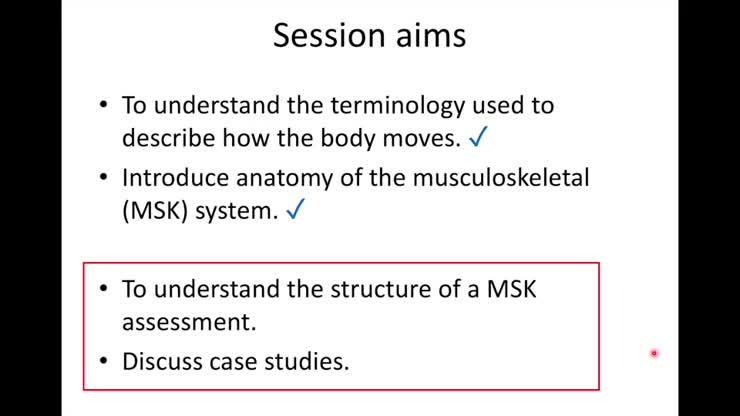 Session aims

• To understand the terminology used to describe how the body moves. ✓

• Introduce anatomy of the musculoskeletal (MSK) system. ✓

• To understand the structure of a MSK assessment.

• Discuss case studies.